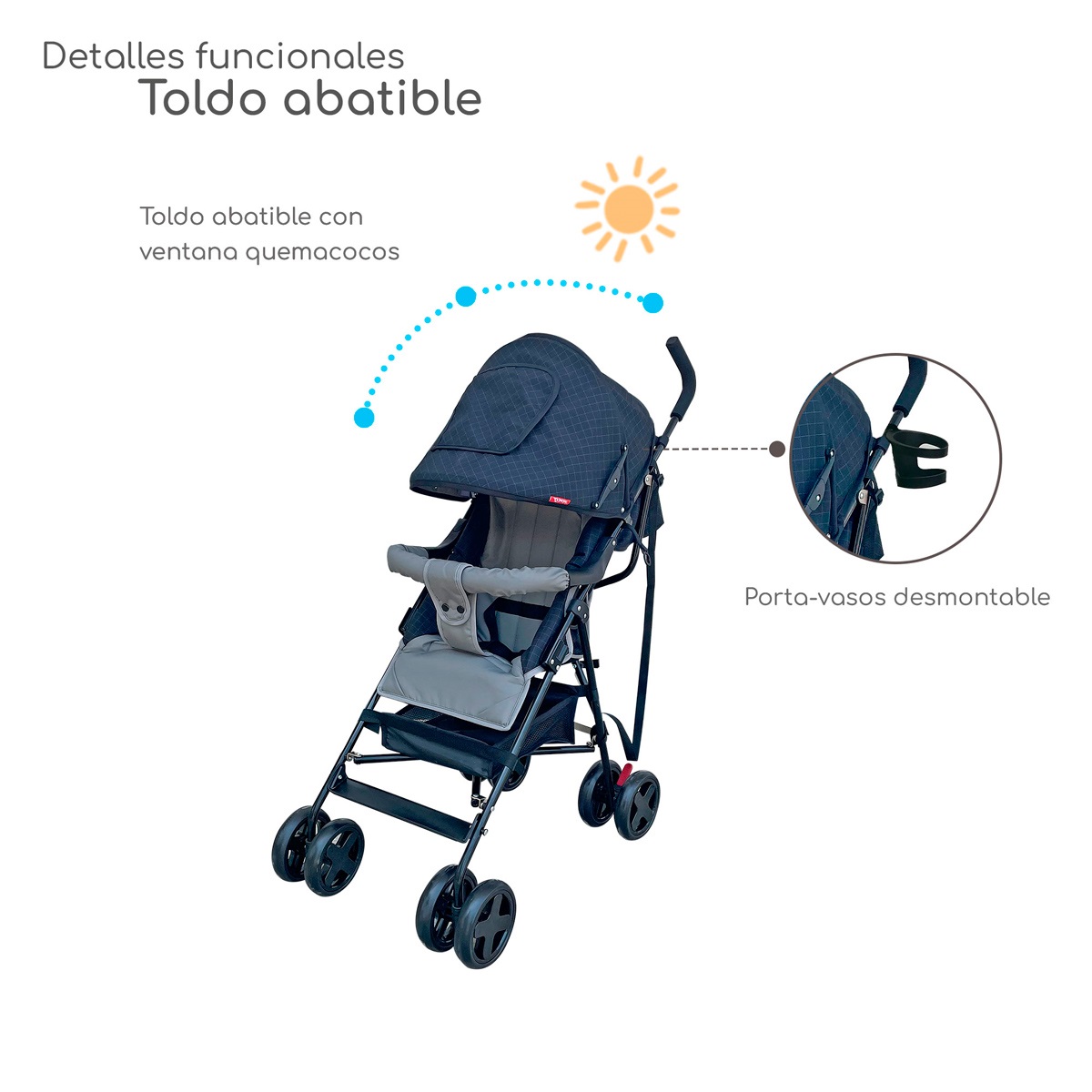 Detalles funcionales
Toldo abatible

Toldo abatible con ventana quemacocos

Porta-vasos desmontable